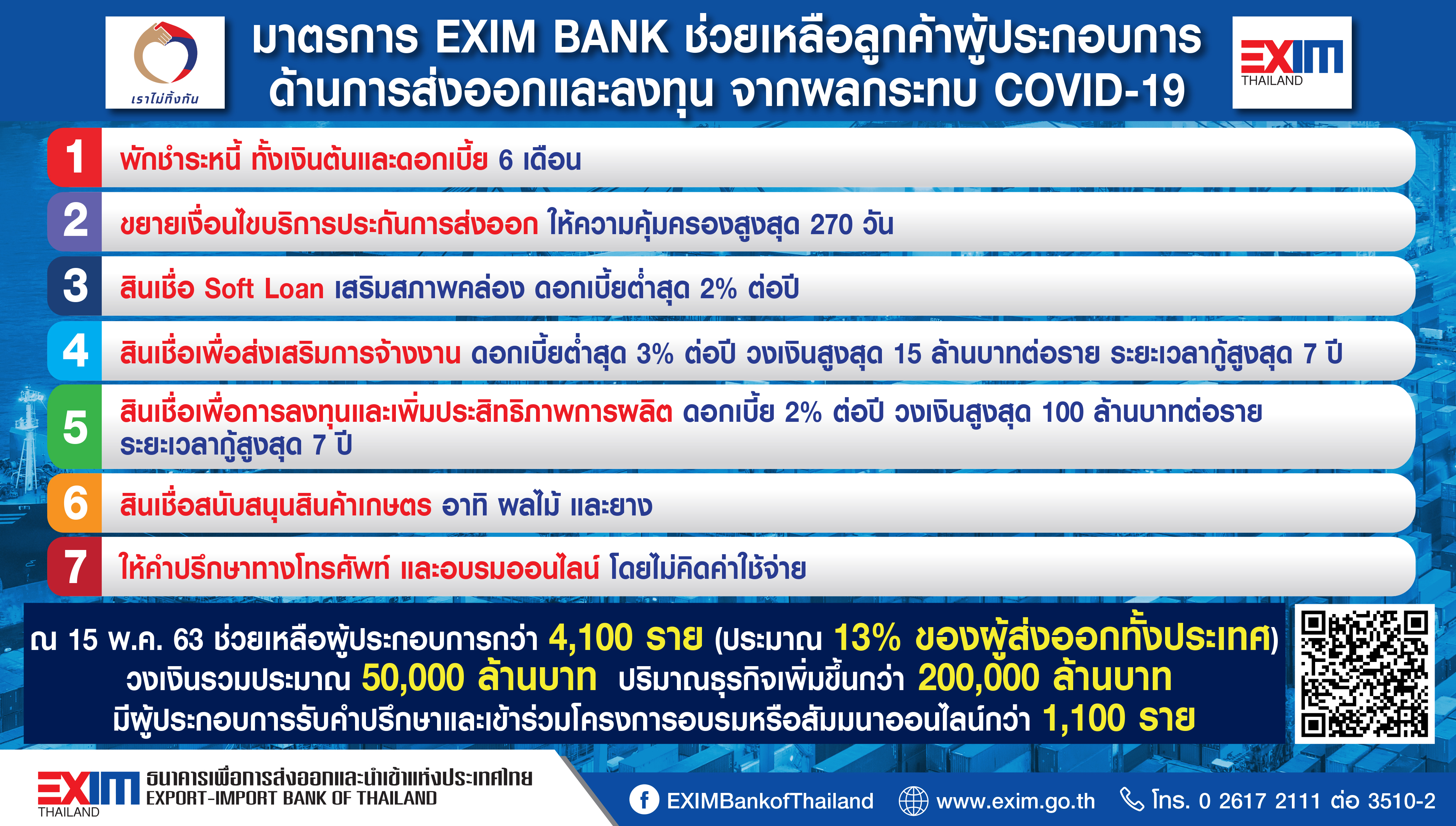 เราไม่ทิ้งกัน

มาตรการ EXIM BANK ช่วยเหลือลูกค้าผู้ประกอบการ ด้านการส่งออกและลงทุน จากผลกระทบ COVID-19

EXIM THAILAND

1 พักชำระหนี้ ทั้งเงินต้นและดอกเบี้ย 6 เดือน

2 ขยายเงื่อนไขบริการประกันการส่งออก ให้ความคุ้มครองสูงสุด 270 วัน

3 สินเชื่อ Soft Loan เสริมสภาพคล่อง ดอกเบี้ยต่ำสุด 2% ต่อปี

4 สินเชื่อเพื่อส่งเสริมการจ้างงาน ดอกเบี้ยต่ำสุด 3% ต่อปี วงเงินสูงสุด 15 ล้านบาทต่อราย ระยะเวลากู้สูงสุด 7 ปี

5 สินเชื่อเพื่อการลงทุนและเพิ่มประสิทธิภาพการผลิต ดอกเบี้ย 2% ต่อปี วงเงินสูงสุด 100 ล้านบาทต่อราย ระยะเวลากู้สูงสุด 7 ปี

6 สินเชื่อสนับสนุนสินค้าเกษตร อาทิ ผลไม้ และยาง

7 ให้คำปรึกษาทางโทรศัพท์ และอบรมออนไลน์ โดยไม่คิดค่าใช้จ่าย

ณ 15 พ.ค. 63 ช่วยเหลือผู้ประกอบการกว่า 4,100 ราย (ประมาณ 13% ของผู้ส่งออกทั้งประเทศ) วงเงินรวมประมาณ 50,000 ล้านบาท ปริมาณธุรกิจเพิ่มขึ้นกว่า 200,000 ล้านบาท มีผู้ประกอบการรับคำปรึกษาและเข้าร่วมโครงการอบรมหรือสัมมนาออนไลน์กว่า 1,100 ราย

EXIM THAILAND ธนาคารเพื่อการส่งออกและนำเข้าแห่งประเทศไทย EXPORT-IMPORT BANK OF THAILAND

EXIMBankofThailand www.exim.go.th โทร. 0 2617 2111 ต่อ 3510-2